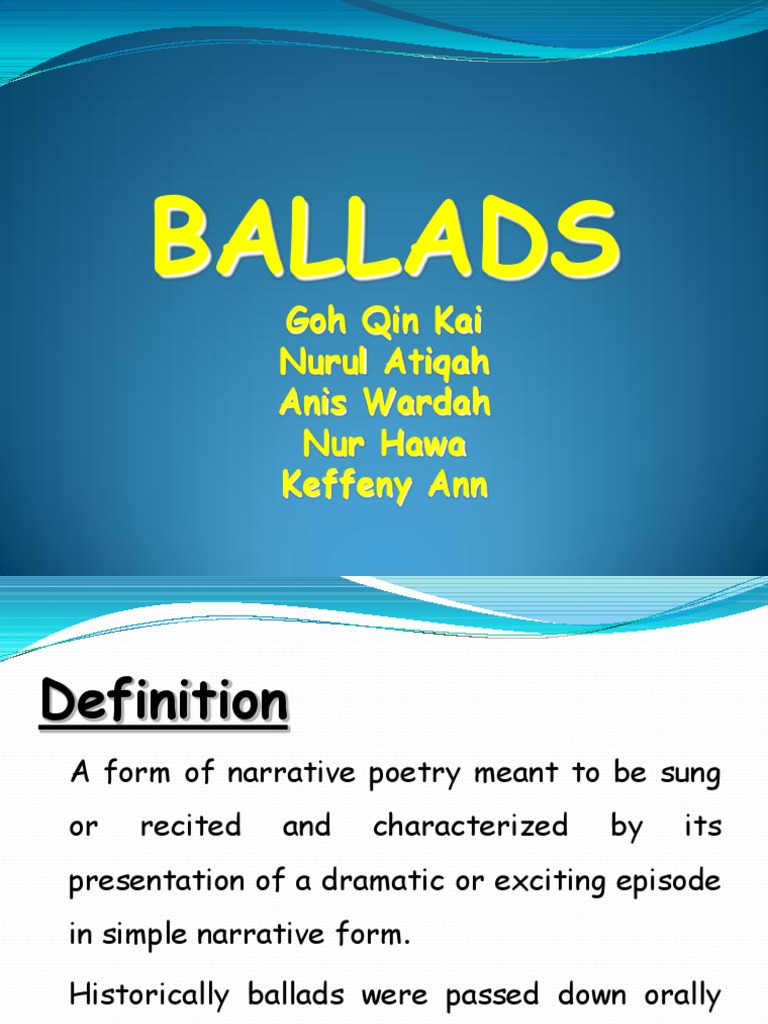 BALLADS

Goh Qin Kai
Nurul Atiqah
Anis Wardah
Nur Hawa
Keffeny Ann

Definition

A form of narrative poetry meant to be sung or recited and characterized by its presentation of a dramatic or exciting episode in simple narrative form.

Historically ballads were passed down orally